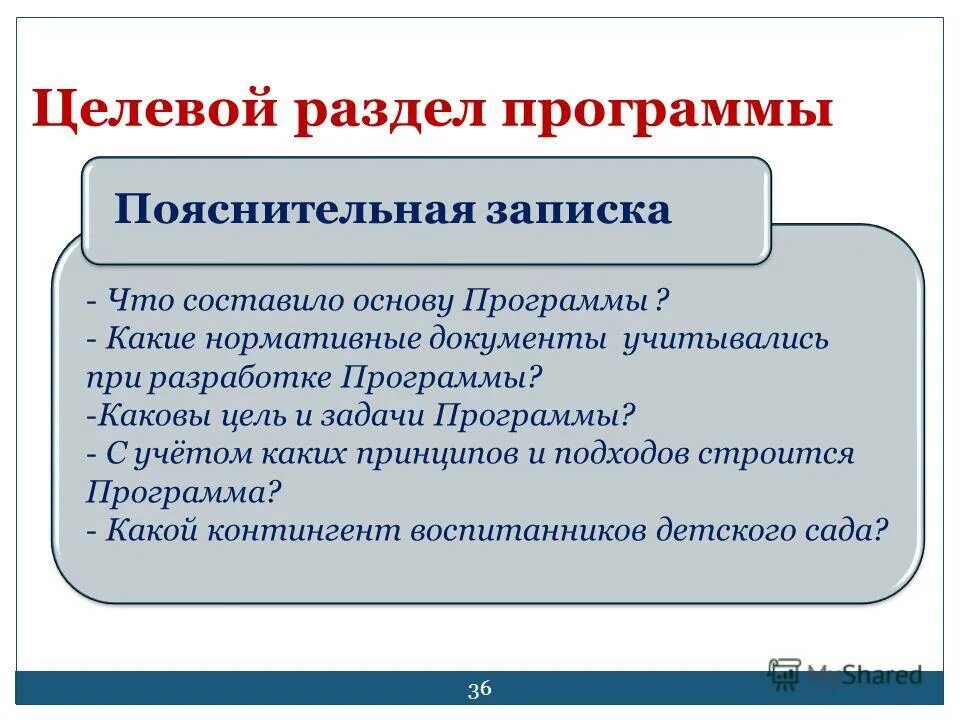 Целевой раздел программы

Пояснительная записка

- Что составило основу Программы ?
- Какие нормативные документы учитывались при разработке Программы?
-Каковы цель и задачи Программы?
- С учётом каких принципов и подходов строится Программа?
- Какой контингент воспитанников детского сада?

36

MyShared